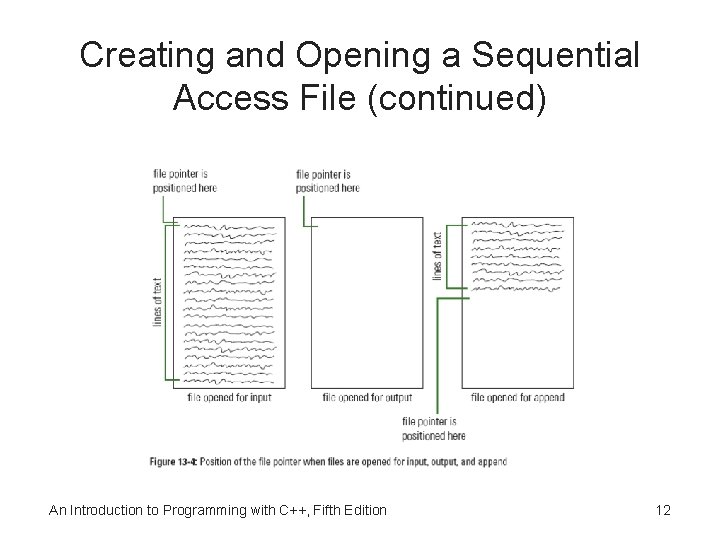 Creating and Opening a Sequential Access File (continued)

file pointer is positioned here

file pointer is positioned here

lines of text

lines of text

file opened for input

file opened for output

file opened for append

file pointer is positioned here

Figure 13-4: Position of the file pointer when files are opened for input, output, and append

An Introduction to Programming with C++, Fifth Edition

12